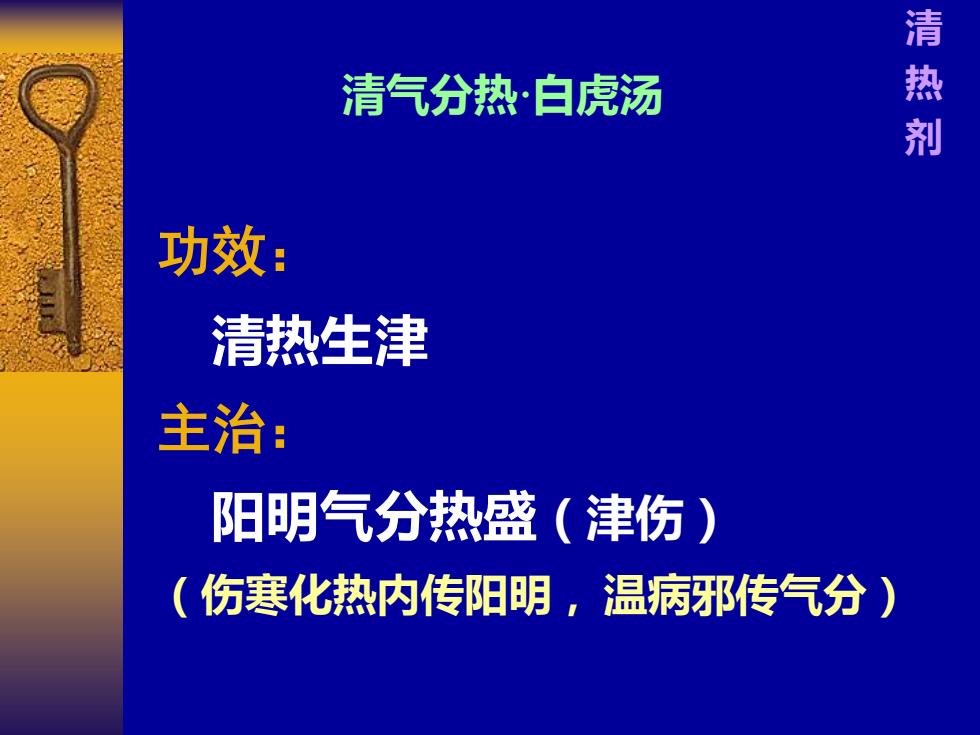 清热剂

清气分热·白虎汤

功效：

清热生津

主治：

阳明气分热盛（津伤）

（伤寒化热内传阳明，温病邪传气分）